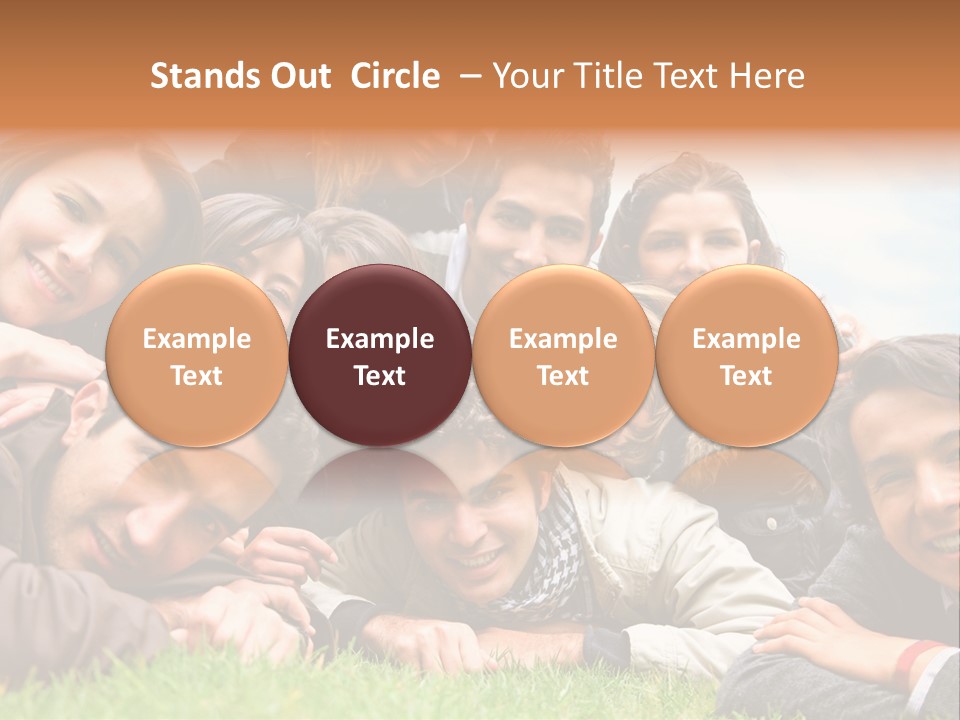 Stands Out Circle – Your Title Text Here

Example Text

Example Text

Example Text

Example Text